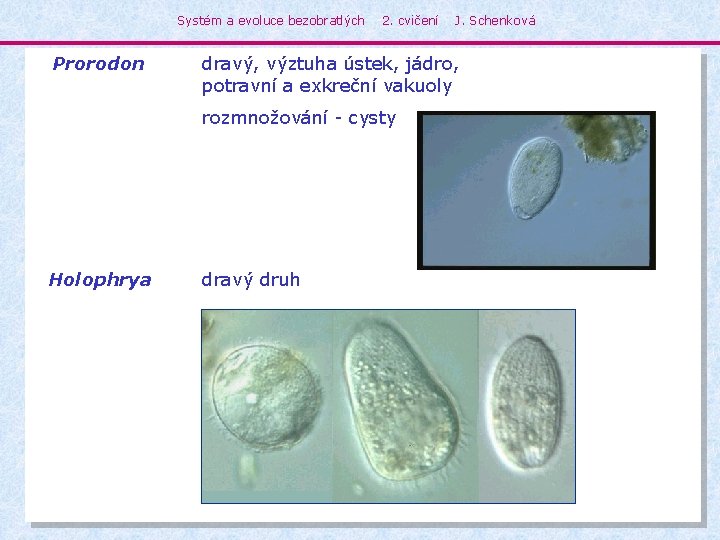 Systém a evoluce bezobratlých 2. cvičení J. Schenková

Prorodon

dravý, výztuha ústek, jádro, potravní a exkreční vakuoly

rozmnožování - cysty

Holophrya

dravý druh